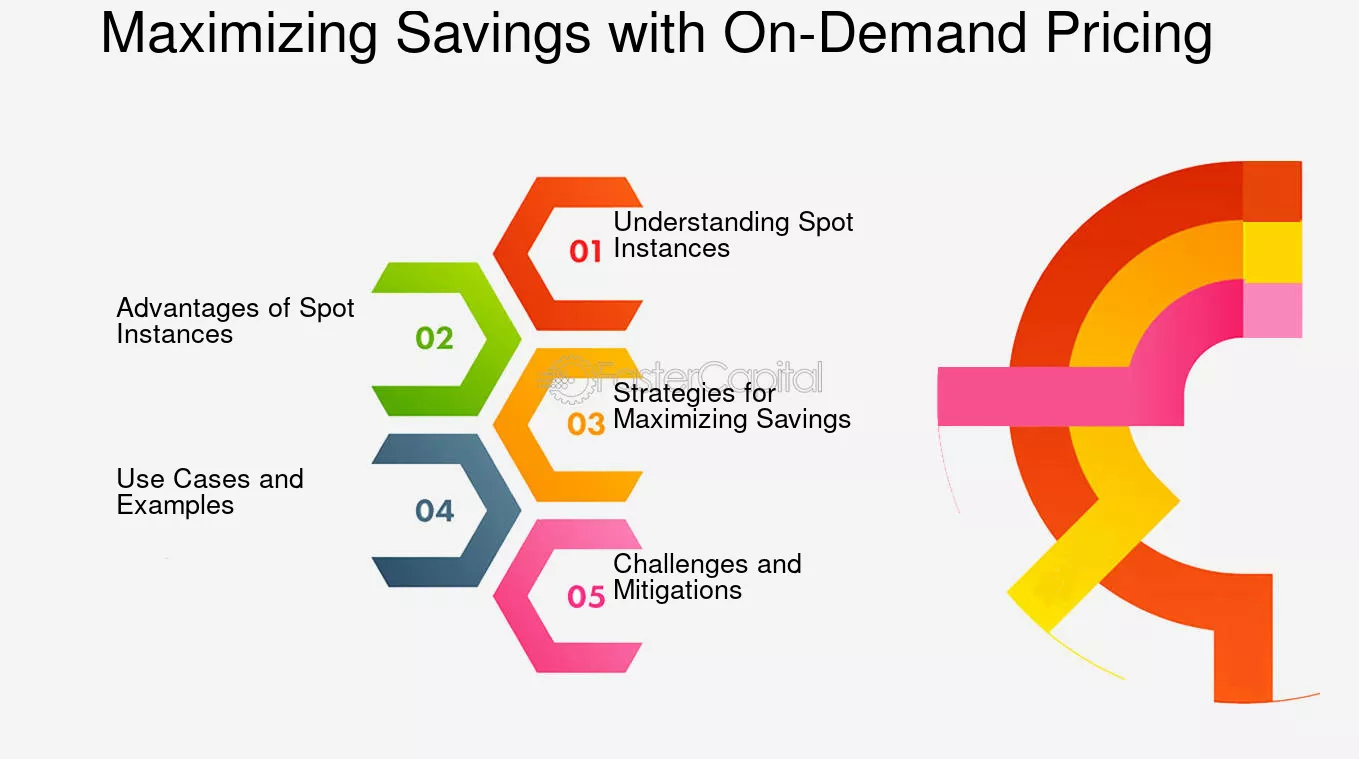 Maximizing Savings with On-Demand Pricing

01 Understanding Spot Instances

Advantages of Spot Instances 02

FasterCapital

03 Strategies for Maximizing Savings

Use Cases and Examples 04

05 Challenges and Mitigations